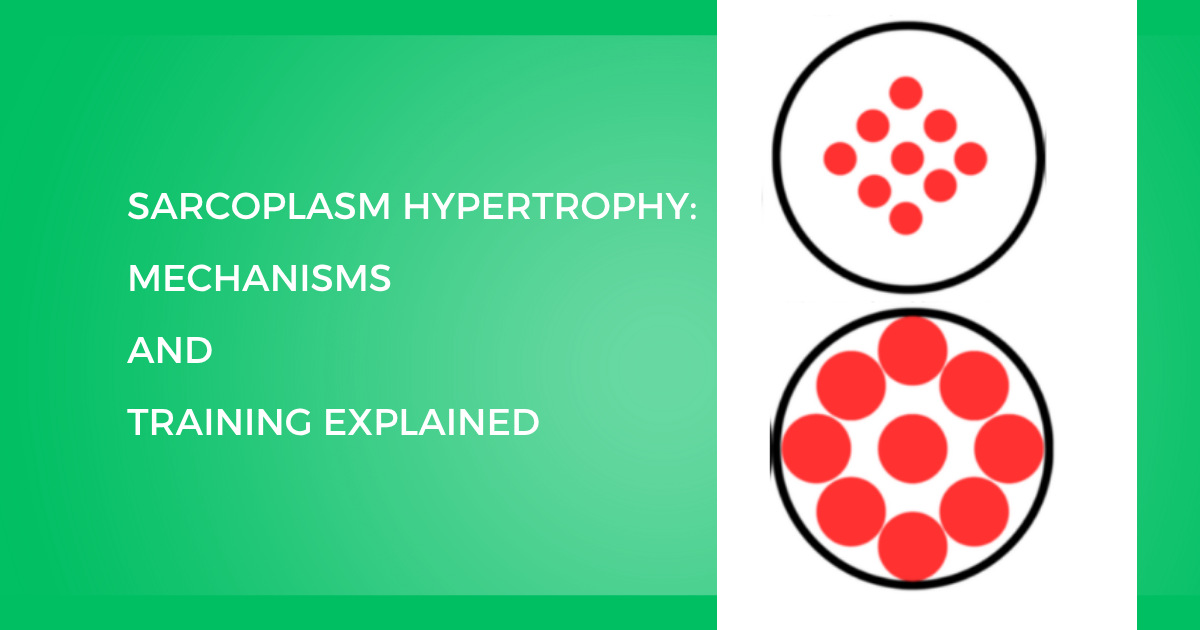 SARCOPLASM HYPERTROPHY:
MECHANISMS
AND
TRAINING EXPLAINED